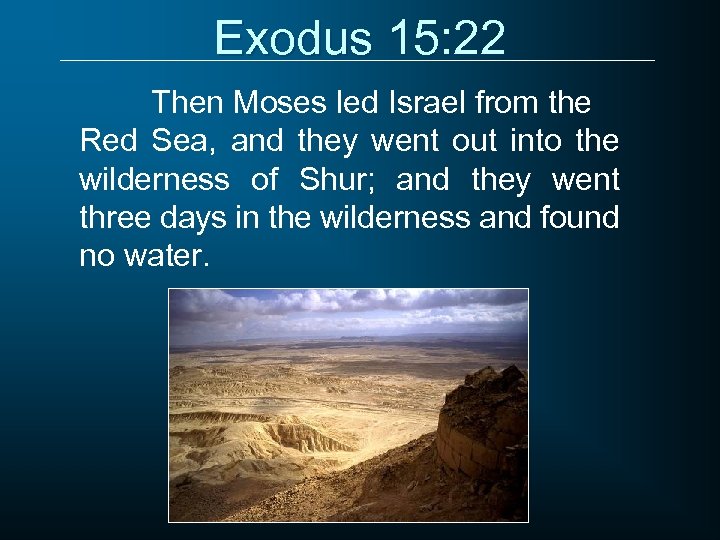 Exodus 15:22

Then Moses led Israel from the Red Sea, and they went out into the wilderness of Shur; and they went three days in the wilderness and found no water.